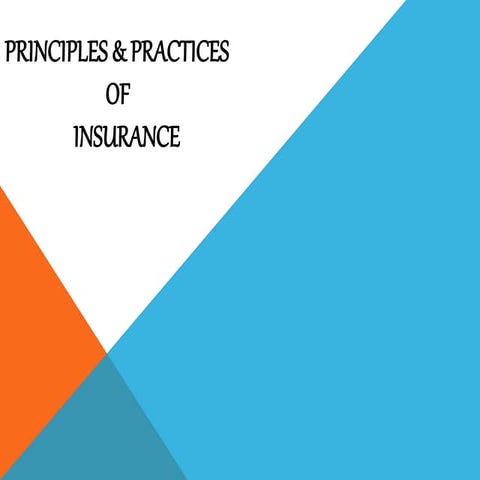 PRINCIPLES & PRACTICES
OF
INSURANCE